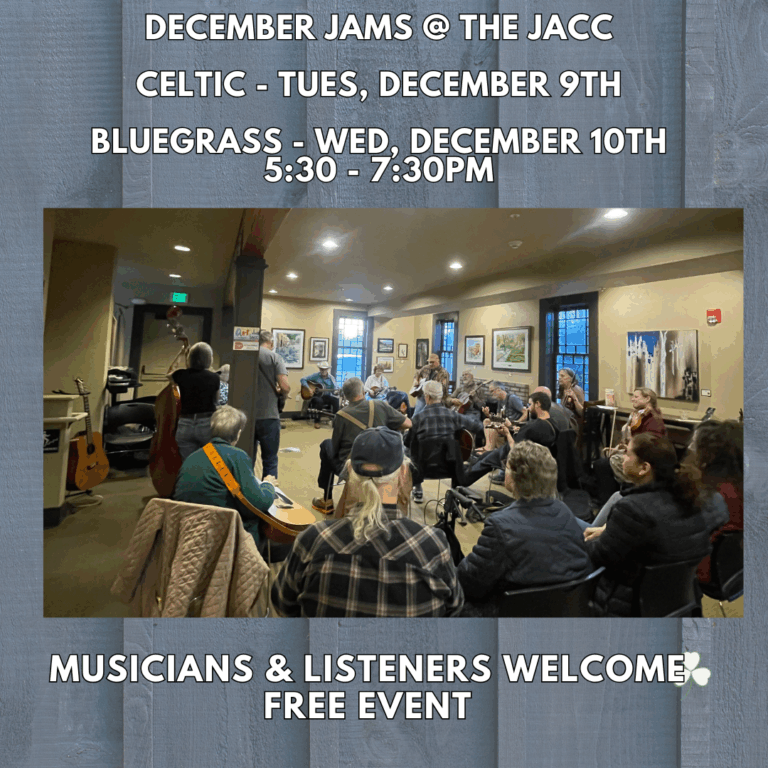 DECEMBER JAMS @ THE JACC

CELTIC - TUES, DECEMBER 9TH

BLUEGRASS - WED, DECEMBER 10TH
5:30 - 7:30PM

MUSICIANS & LISTENERS WELCOME
FREE EVENT